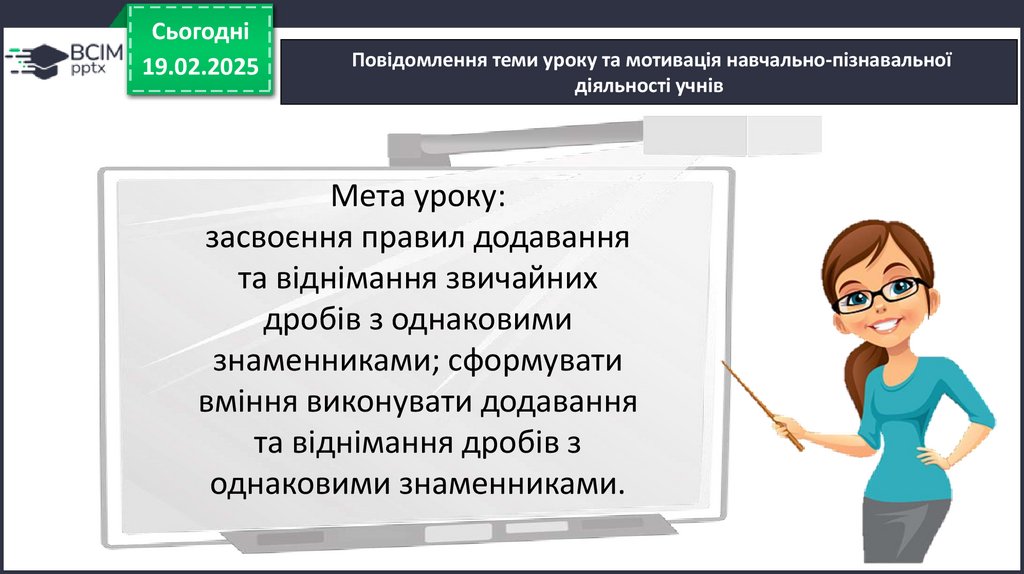 ВСІМ pptx

Сьогодні 19.02.2025

Повідомлення теми уроку та мотивація навчально-пізнавальної діяльності учнів

Мета уроку:
засвоєння правил додавання та віднімання звичайних дробів з однаковими знаменниками; сформувати вміння виконувати додавання та віднімання дробів з однаковими знаменниками.